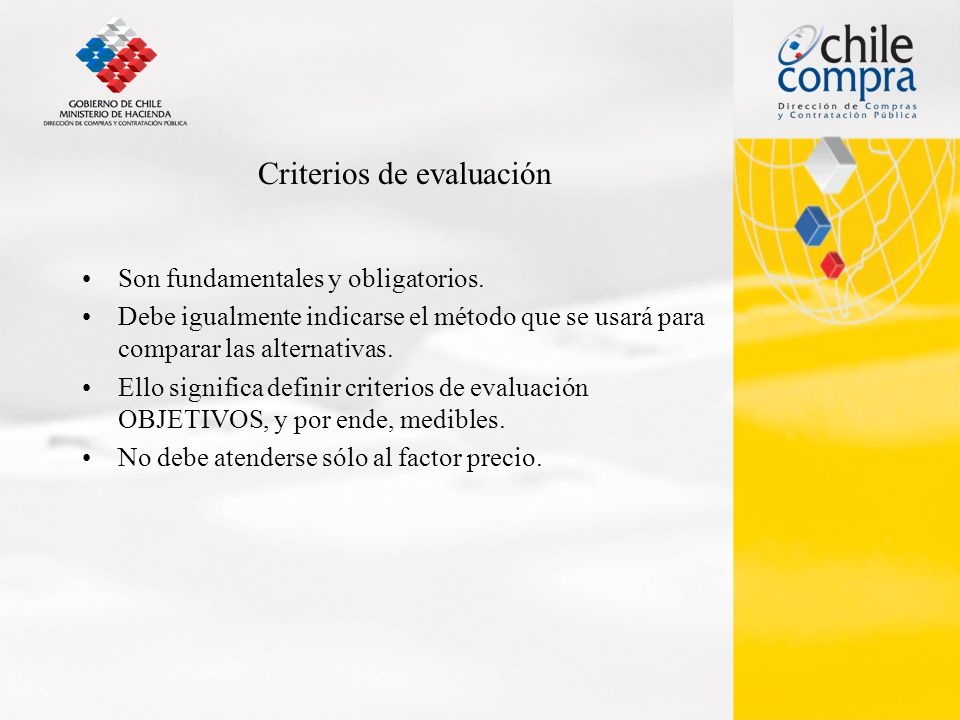 GOBIERNO DE CHILE
MINISTERIO DE HACIENDA
DIRECCIÓN DE COMPRAS Y CONTRATACIÓN PÚBLICA

chile compra
Dirección de Compras y Contratación Pública

Criterios de evaluación

• Son fundamentales y obligatorios.
• Debe igualmente indicarse el método que se usará para comparar las alternativas.
• Ello significa definir criterios de evaluación OBJETIVOS, y por ende, medibles.
• No debe atenderse sólo al factor precio.